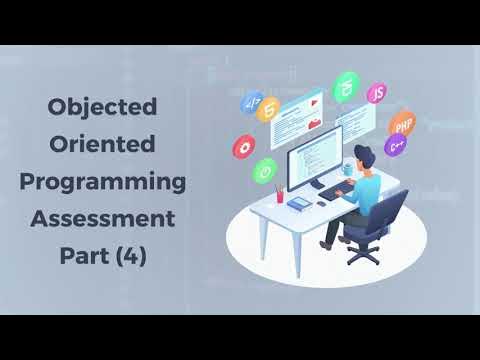 Objected Oriented Programming Assessment Part (4)

</>
5
JS
PHP
C++